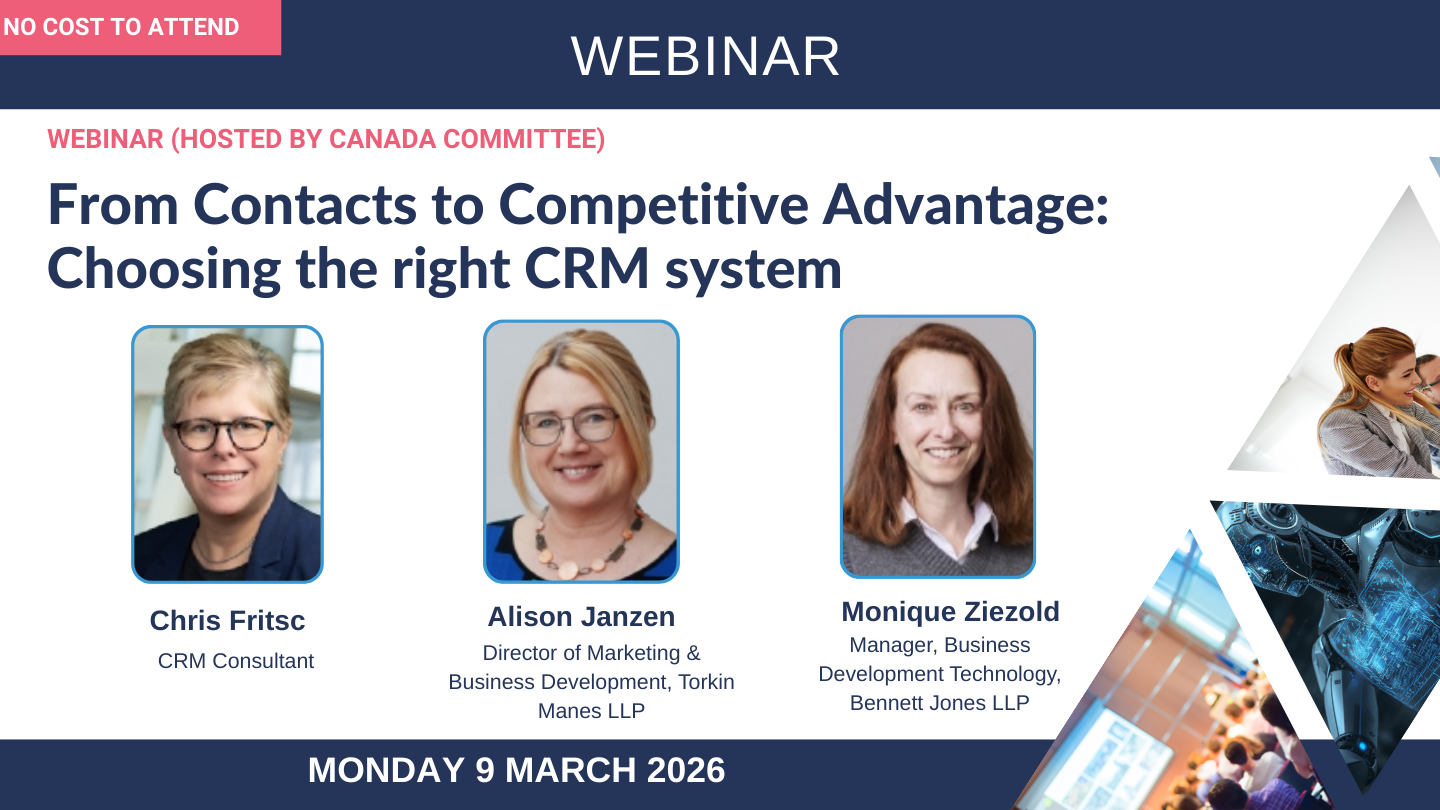 NO COST TO ATTEND

WEBINAR

WEBINAR (HOSTED BY CANADA COMMITTEE)

From Contacts to Competitive Advantage: Choosing the right CRM system

Chris Fritsc
CRM Consultant

Alison Janzen
Director of Marketing & Business Development, Torkin Manes LLP

Monique Ziezold
Manager, Business Development Technology, Bennett Jones LLP

MONDAY 9 MARCH 2026